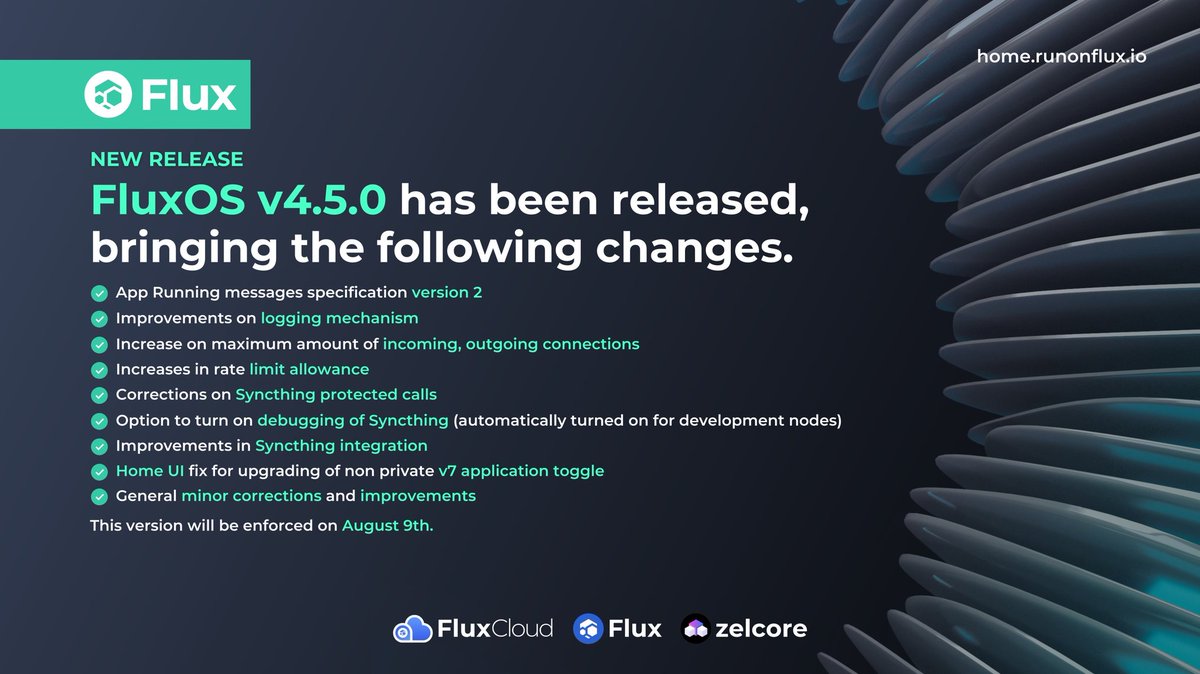 home.runonflux.io

Flux

NEW RELEASE

FluxOS v4.5.0 has been released, bringing the following changes.

App Running messages specification version 2
Improvements on logging mechanism
Increase on maximum amount of incoming, outgoing connections
Increases in rate limit allowance
Corrections on Syncthing protected calls
Option to turn on debugging of Syncthing (automatically turned on for development nodes)
Improvements in Syncthing integration
Home UI fix for upgrading of non private v7 application toggle
General minor corrections and improvements

This version will be enforced on August 9th.

FluxCloud Flux zelcore